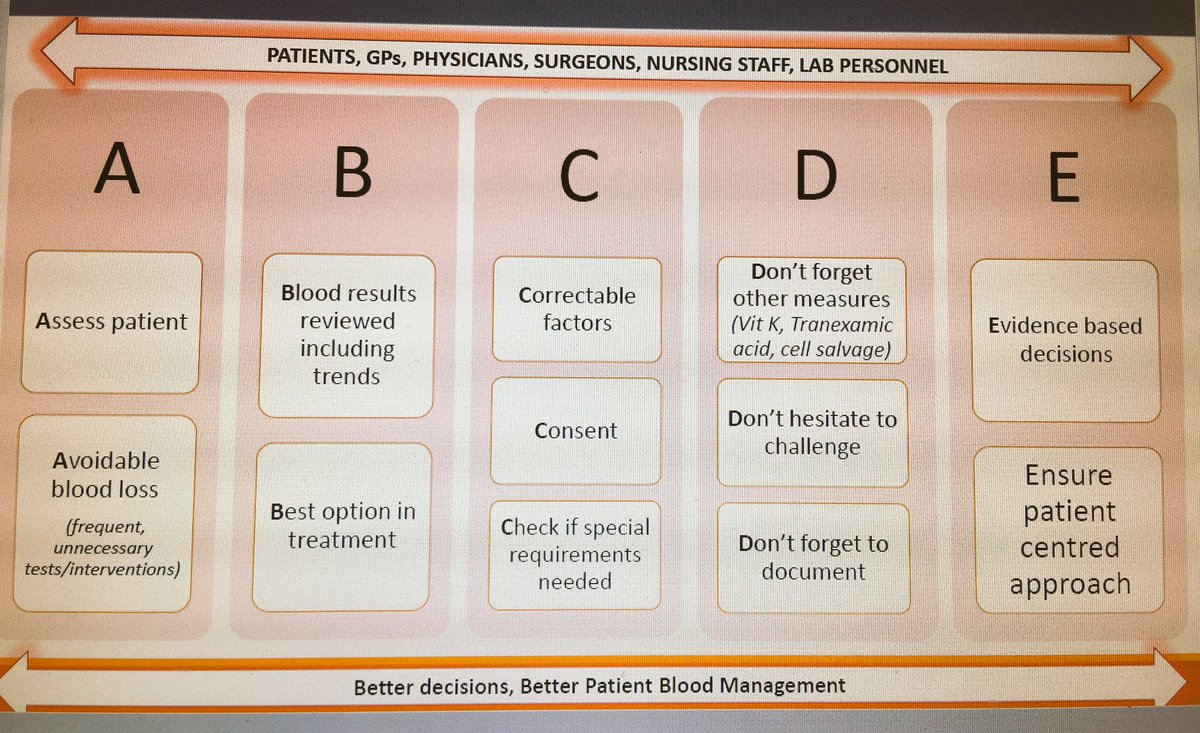 PATIENTS, GPs, PHYSICIANS, SURGEONS, NURSING STAFF, LAB PERSONNEL

A

Assess patient

Avoidable blood loss

(frequent, unnecessary tests/interventions)

B

Blood results reviewed including trends

Best option in treatment

C

Correctable factors

Consent

Check if special requirements needed

D

Don't forget other measures (Vit K, Tranexamic acid, cell salvage)

Don't hesitate to challenge

Don't forget to document

E

Evidence based decisions

Ensure patient centred approach

Better decisions, Better Patient Blood Management